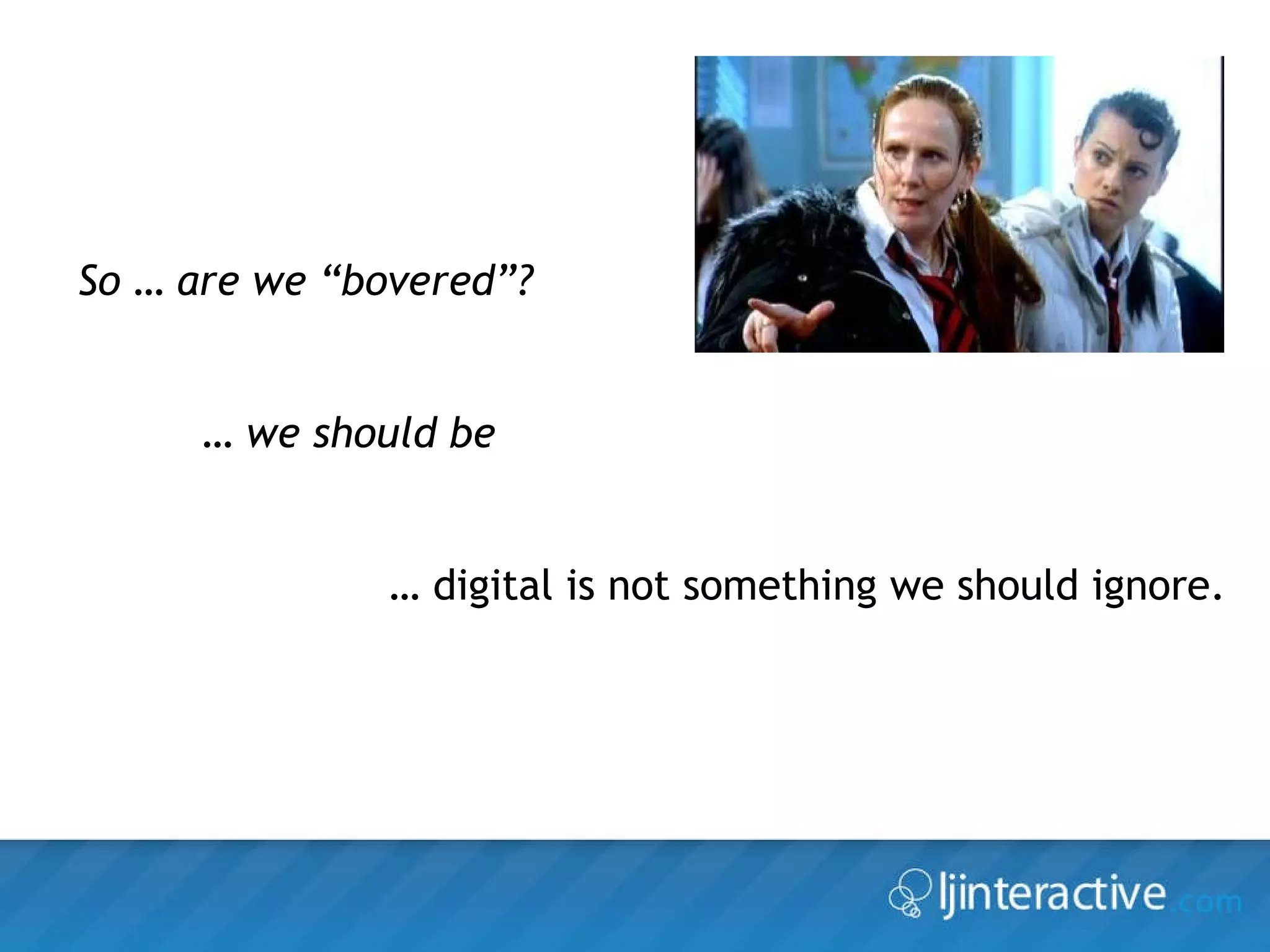 So … are we “bovered”?

… we should be

… digital is not something we should ignore.

ljinteractive.com